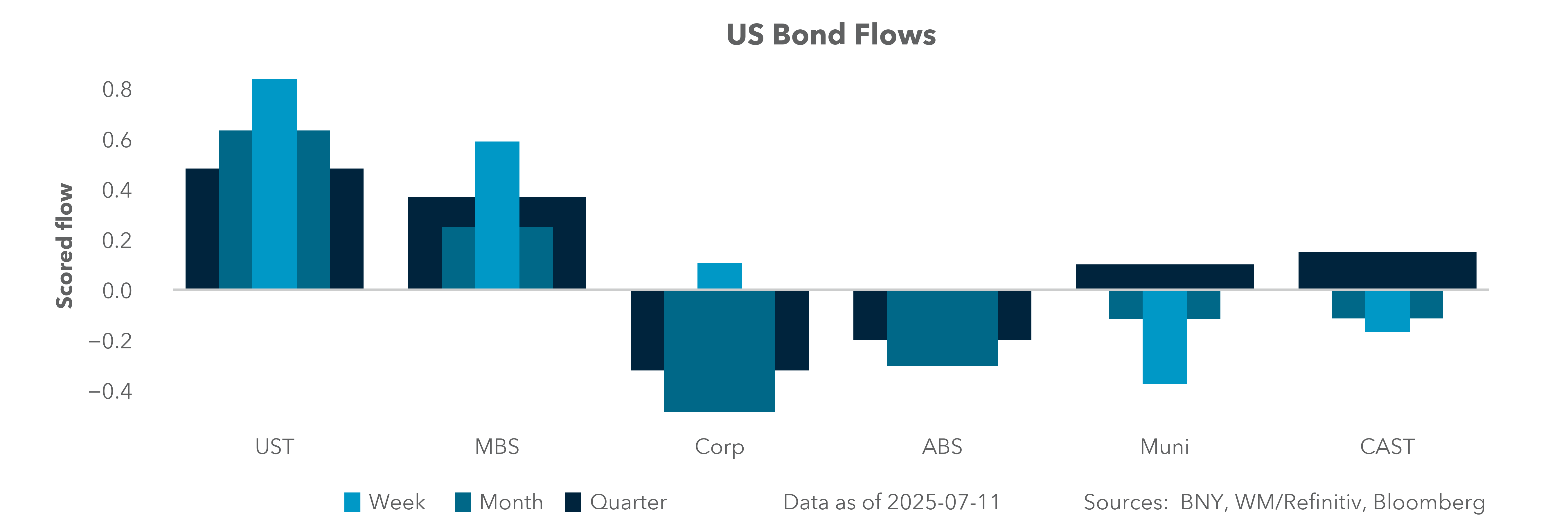 US Bond Flows

Scored flow

0.8
0.6
0.4
0.2
0.0
−0.2
−0.4

UST
MBS
Corp
ABS
Muni
CAST

Week Month Quarter

Data as of 2025-07-11

Sources: BNY, WM/Refinitiv, Bloomberg